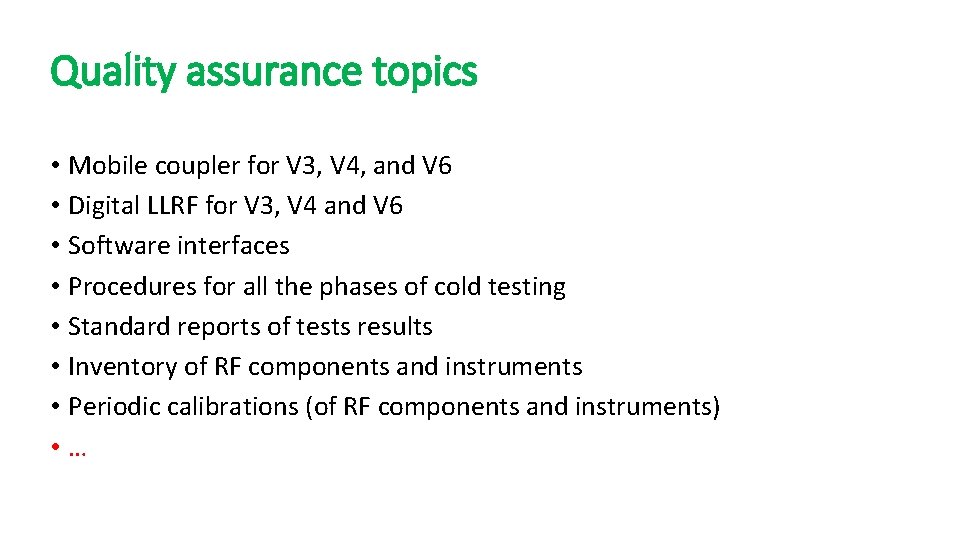 Quality assurance topics

• Mobile coupler for V3, V4, and V6
• Digital LLRF for V3, V4 and V6
• Software interfaces
• Procedures for all the phases of cold testing
• Standard reports of tests results
• Inventory of RF components and instruments
• Periodic calibrations (of RF components and instruments)
• …